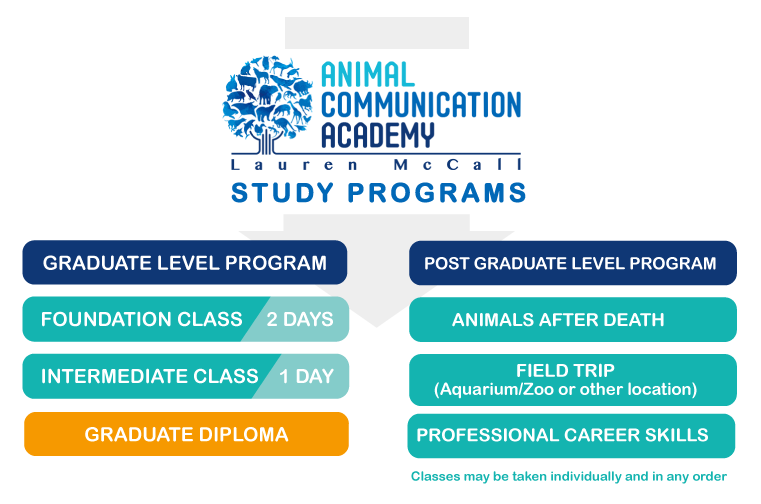 ANIMAL COMMUNICATION ACADEMY
Lauren McCall
STUDY PROGRAMS

GRADUATE LEVEL PROGRAM

FOUNDATION CLASS 2 DAYS

INTERMEDIATE CLASS 1 DAY

GRADUATE DIPLOMA

POST GRADUATE LEVEL PROGRAM

ANIMALS AFTER DEATH

FIELD TRIP
(Aquarium/Zoo or other location)

PROFESSIONAL CAREER SKILLS

Classes may be taken individually and in any order